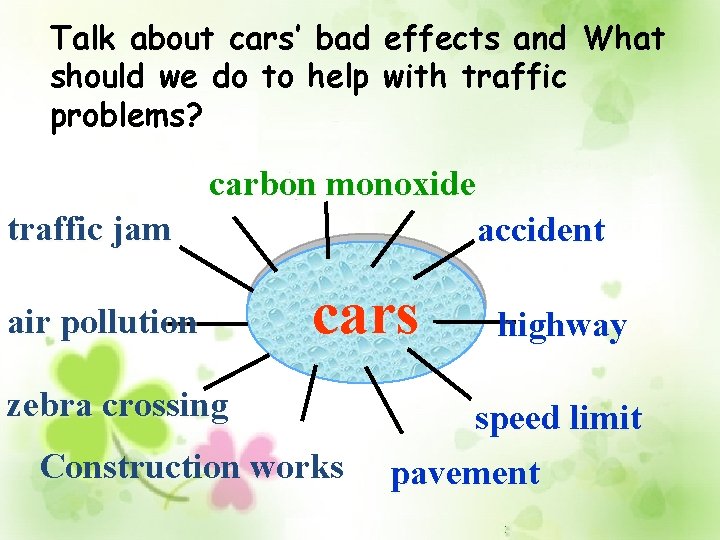 Talk about cars' bad effects and What should we do to help with traffic problems?

carbon monoxide

traffic jam

accident

air pollution

cars

highway

zebra crossing

speed limit

Construction works

pavement